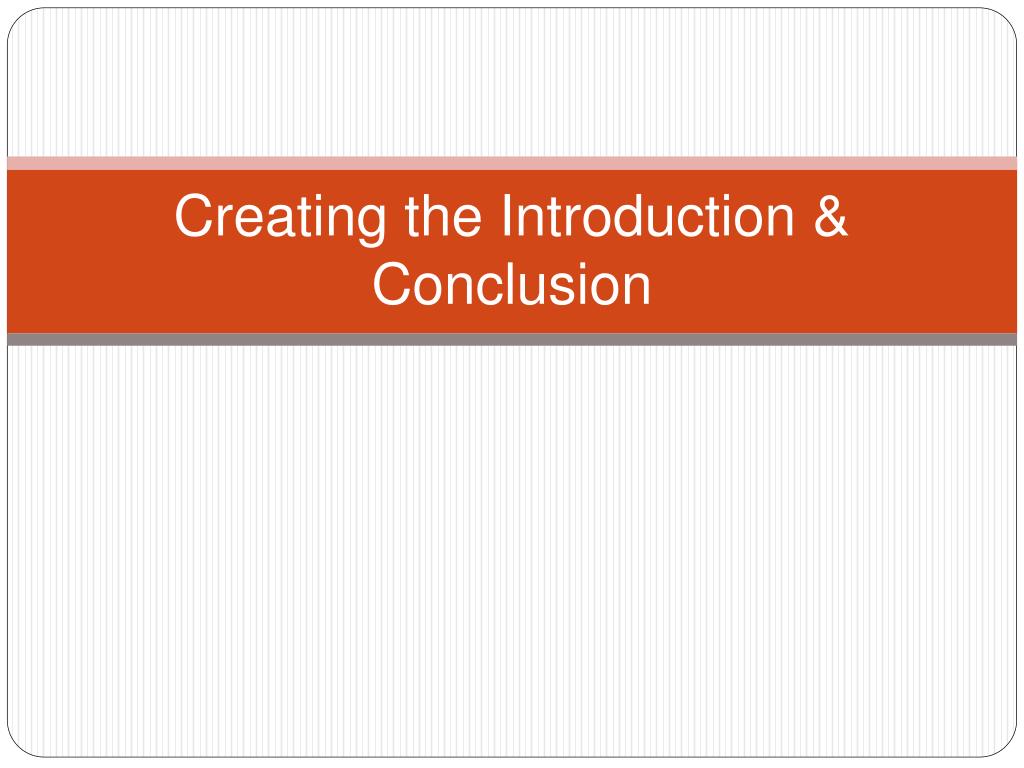 Creating the Introduction & Conclusion